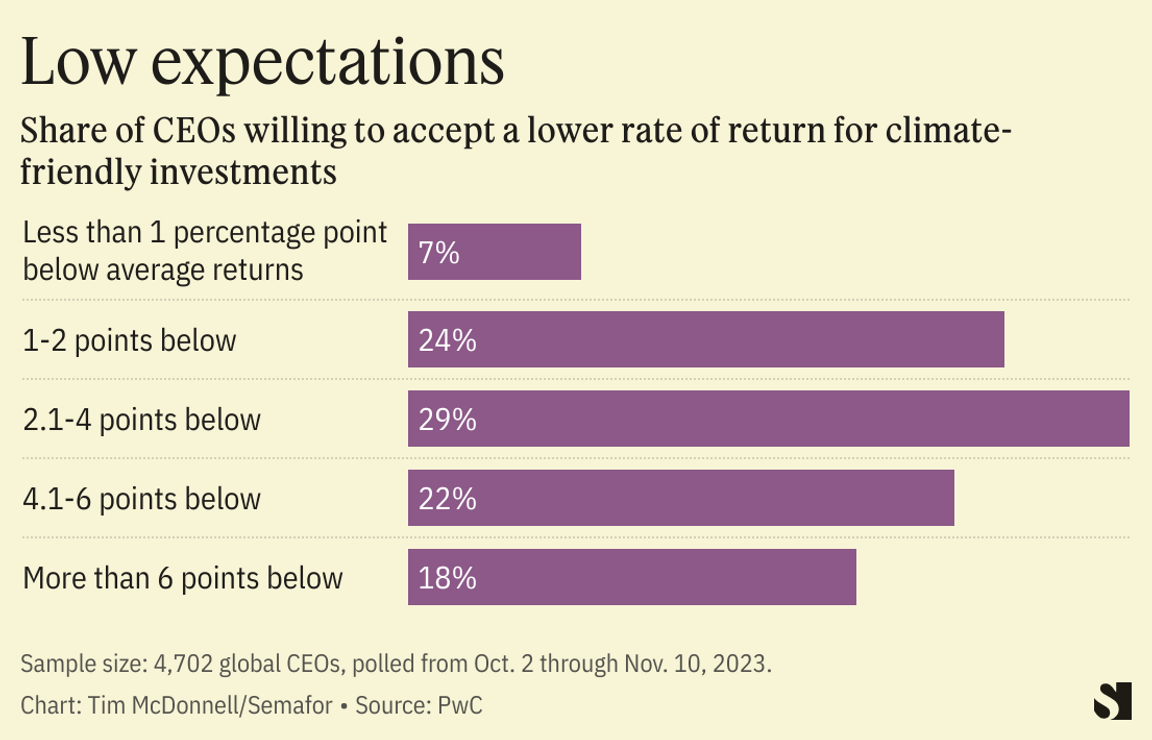 Low expectations

Share of CEOs willing to accept a lower rate of return for climate-friendly investments

Less than 1 percentage point below average returns 7%

1-2 points below 24%

2.1-4 points below 29%

4.1-6 points below 22%

More than 6 points below 18%

Sample size: 4,702 global CEOs, polled from Oct. 2 through Nov. 10, 2023.

Chart: Tim McDonnell/Semafor • Source: PwC

S